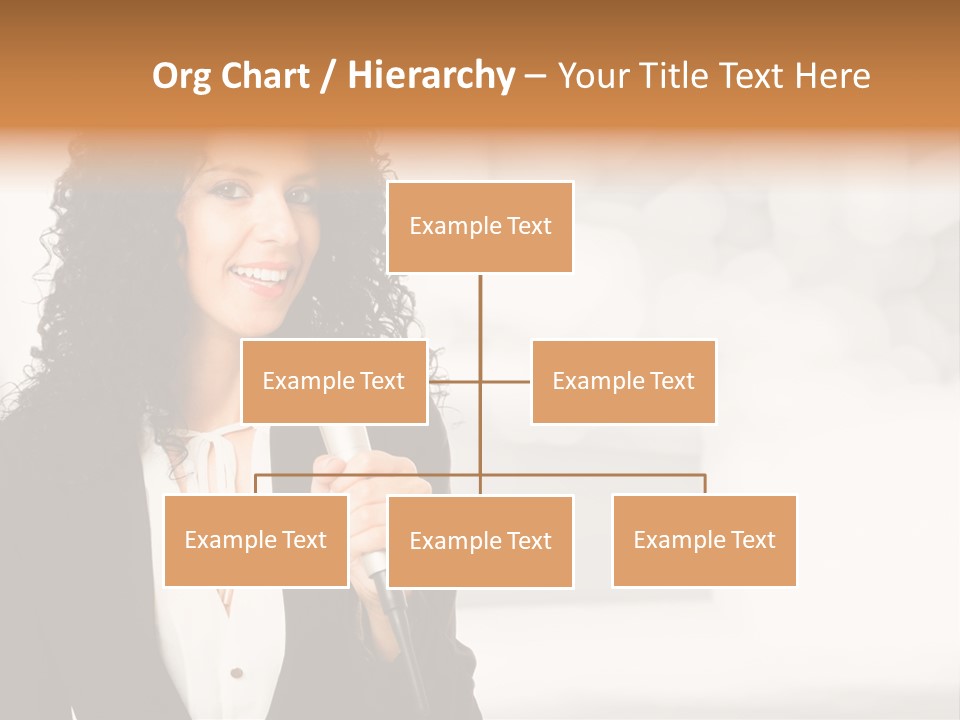 Org Chart / Hierarchy – Your Title Text Here

Example Text

Example Text

Example Text

Example Text

Example Text

Example Text